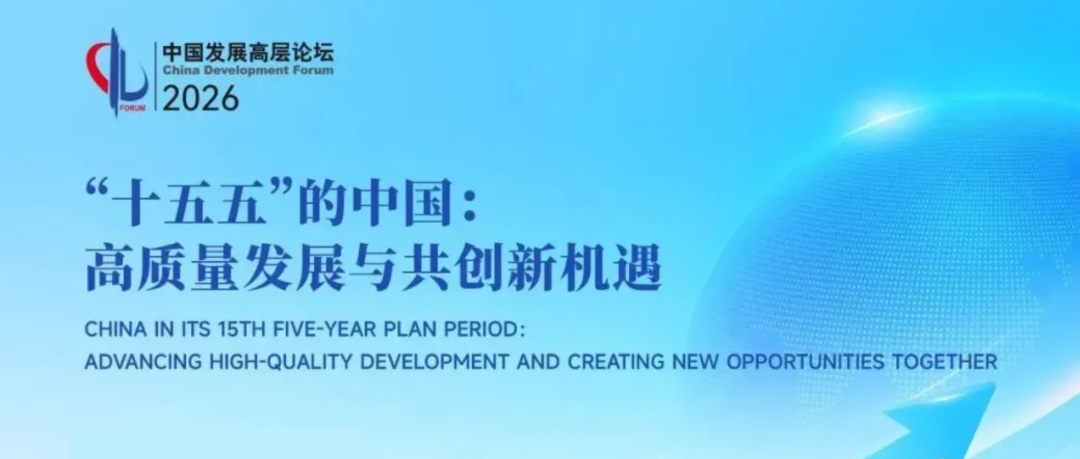 FORUM
中国发展高层论坛
China Development Forum
2026

“十五五”的中国：
高质量发展与共创新机遇

CHINA IN ITS 15TH FIVE-YEAR PLAN PERIOD:
ADVANCING HIGH-QUALITY DEVELOPMENT AND CREATING NEW OPPORTUNITIES TOGETHER